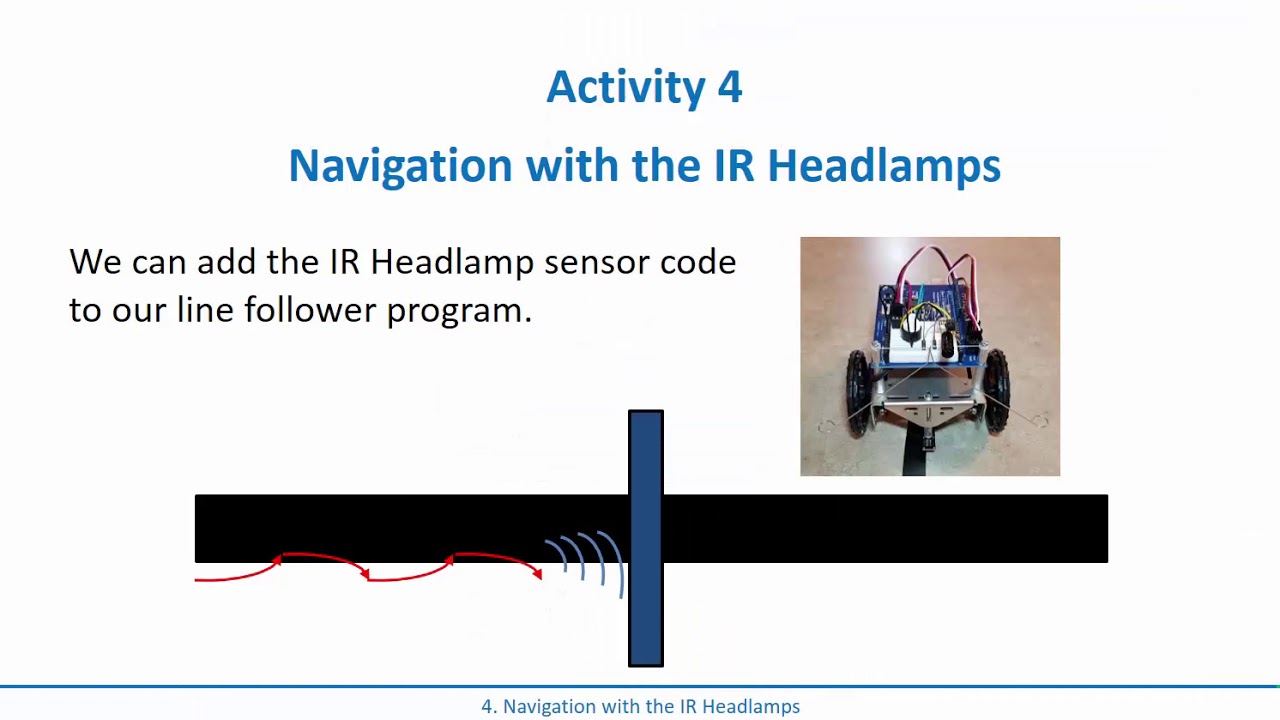 Activity 4

Navigation with the IR Headlamps

We can add the IR Headlamp sensor code to our line follower program.

4. Navigation with the IR Headlamps